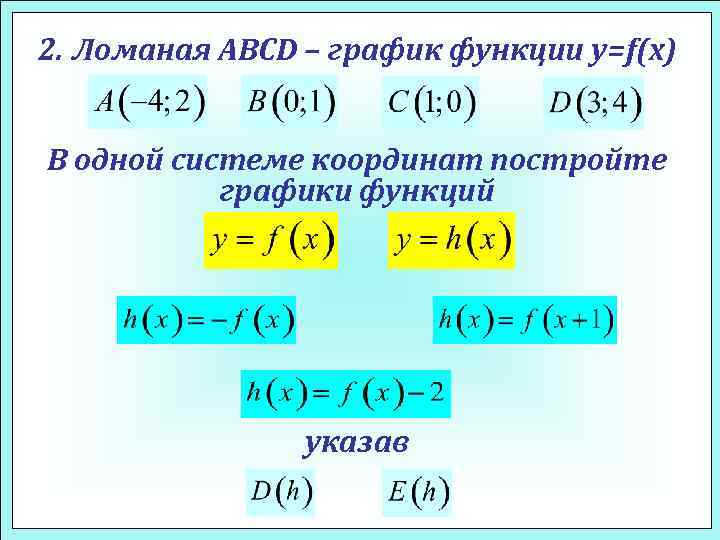 2. Ломаная ABCD – график функции y=f(x)

$A(-4;2)$ $B(0;1)$ $C(1;0)$ $D(3;4)$

В одной системе координат постройте графики функций

$y=f(x)$ $y=h(x)$

$h(x)=-f(x)$ $h(x)=f(x+1)$

$h(x)=f(x)-2$

указав

$D(h)$ $E(h)$